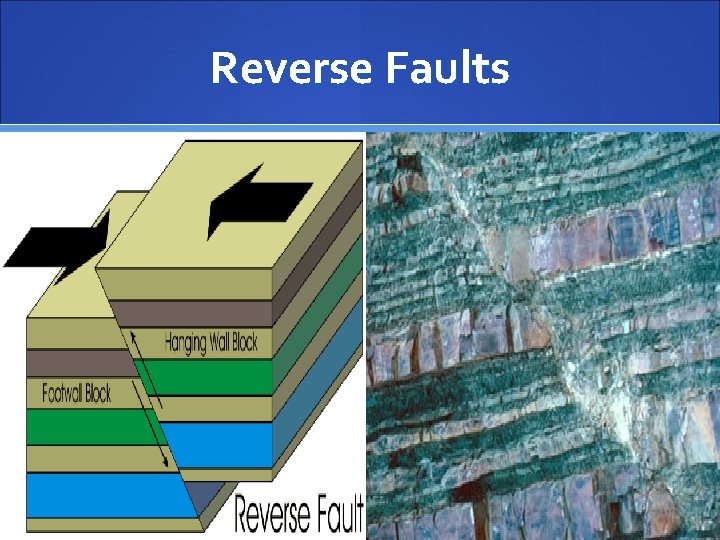 Reverse Faults

Hanging Wall Block

Footwall Block

Reverse Fault